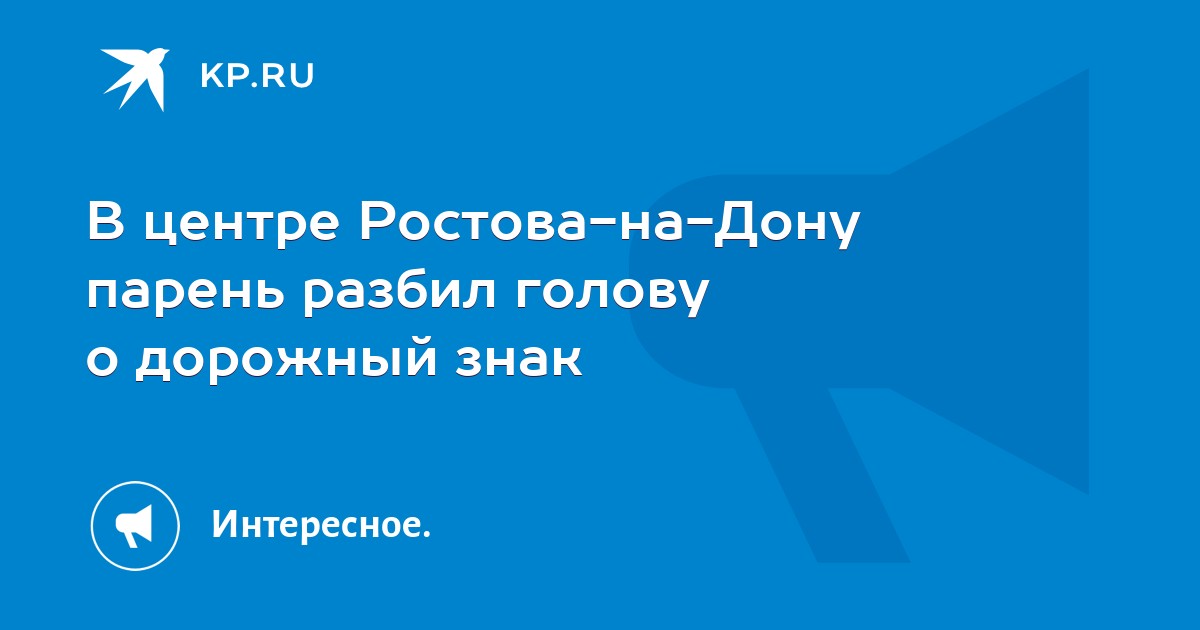 KP.RU

В центре Ростова-на-Дону парень разбил голову о дорожный знак

Интересное.